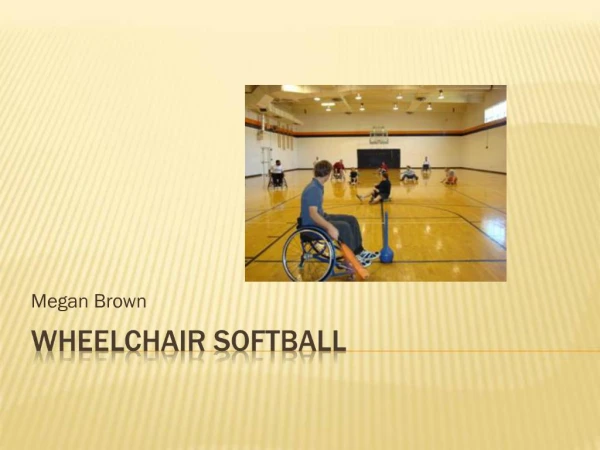 Megan Brown

WHEELCHAIR SOFTBALL